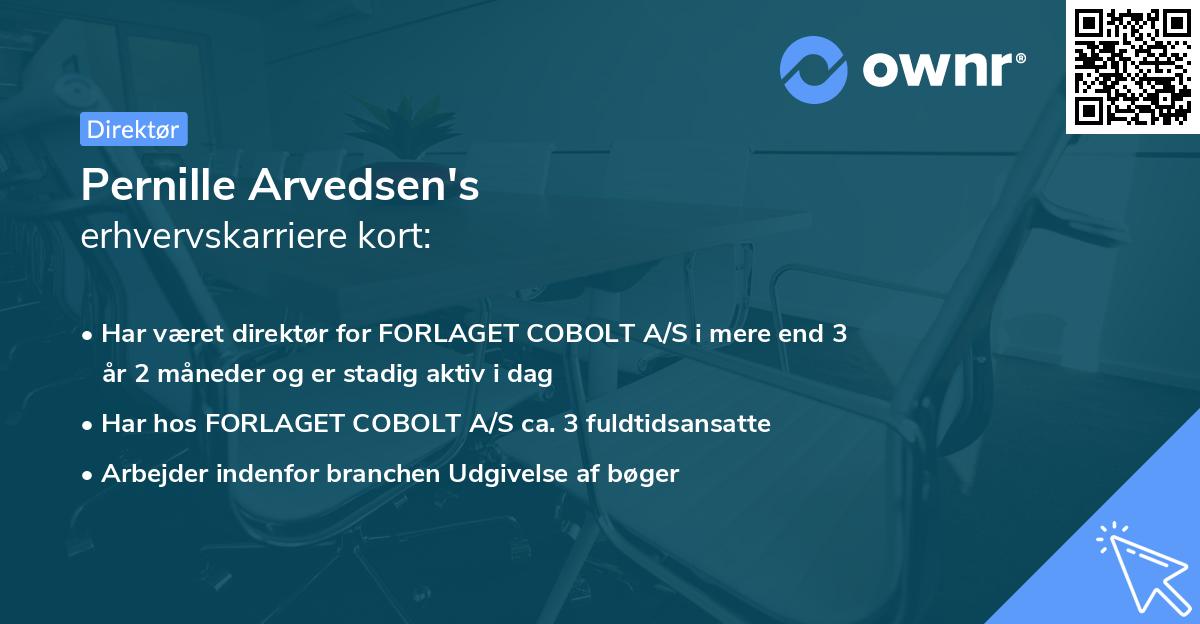 ownr®

Direktør

Pernille Arvedsen's
erhvervskarriere kort:

• Har været direktør for FORLAGET COBOLT A/S i mere end 3 år 2 måneder og er stadig aktiv i dag

• Har hos FORLAGET COBOLT A/S ca. 3 fuldtidsansatte

• Arbejder indenfor branchen Udgivelse af bøger